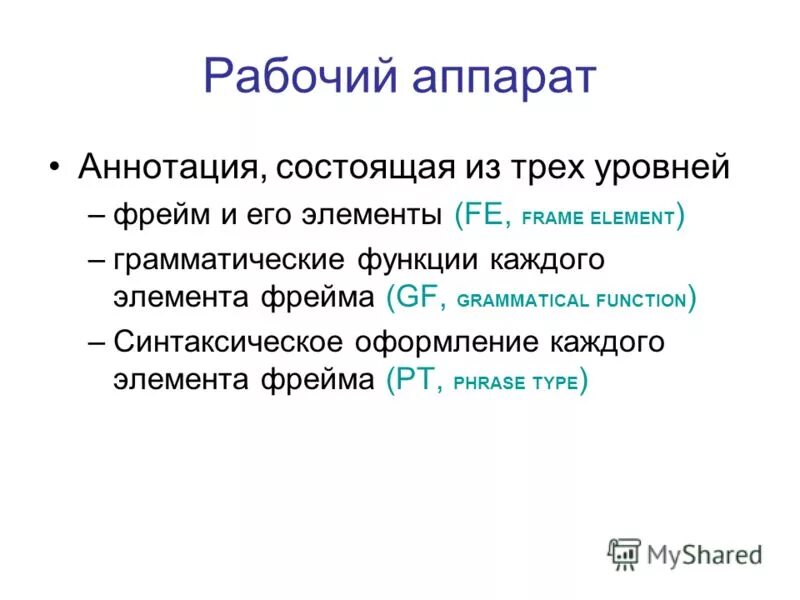 Рабочий аппарат

• Аннотация, состоящая из трех уровней
– фрейм и его элементы (FE, FRAME ELEMENT)
– грамматические функции каждого элемента фрейма (GF, GRAMMATICAL FUNCTION)
– Синтаксическое оформление каждого элемента фрейма (PT, PHRASE TYPE)

MyShared